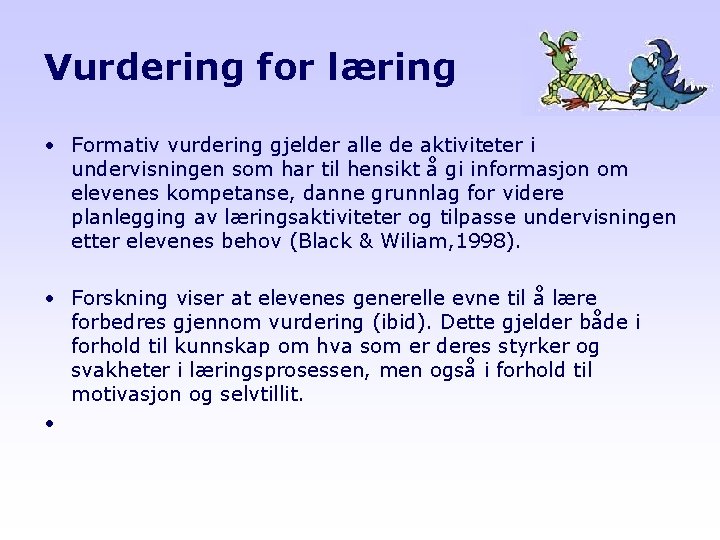 Vurdering for læring

• Formativ vurdering gjelder alle de aktiviteter i undervisningen som har til hensikt å gi informasjon om elevenes kompetanse, danne grunnlag for videre planlegging av læringsaktiviteter og tilpasse undervisningen etter elevenes behov (Black & Wiliam,1998).

• Forskning viser at elevenes generelle evne til å lære forbedres gjennom vurdering (ibid). Dette gjelder både i forhold til kunnskap om hva som er deres styrker og svakheter i læringsprosessen, men også i forhold til motivasjon og selvtillit.

•